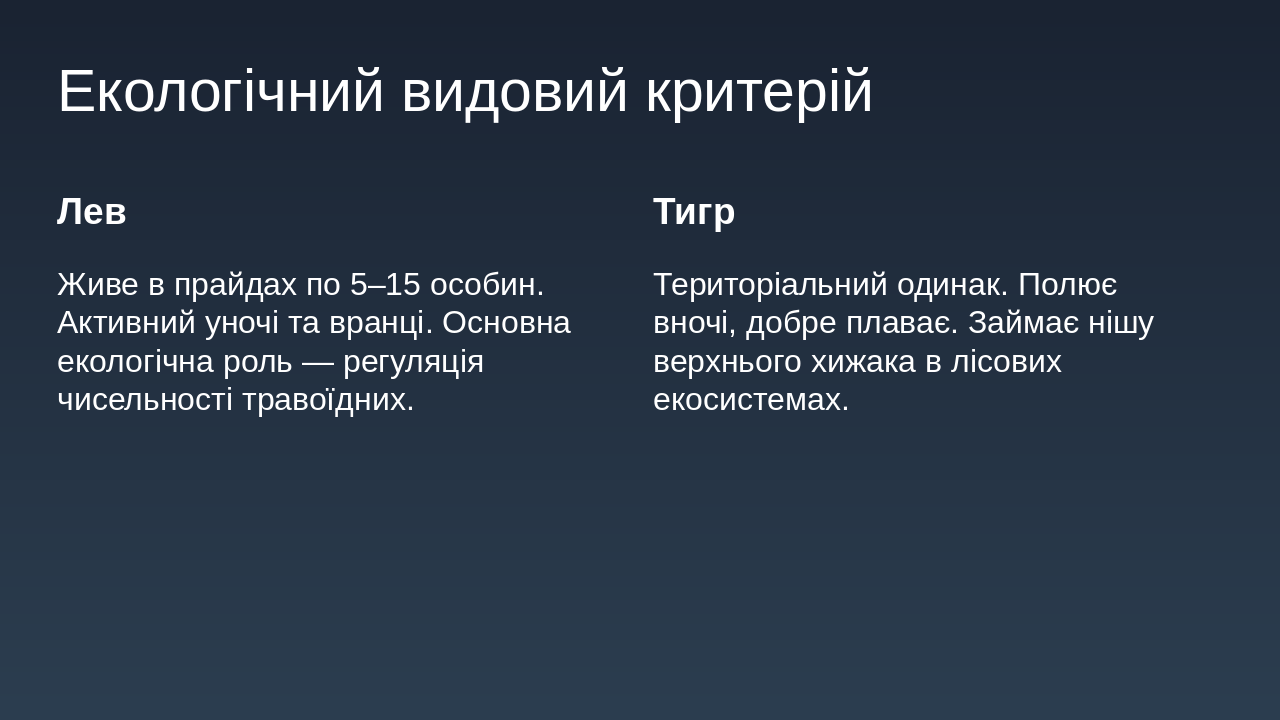 Екологічний видовий критерій

Лев

Живе в прайдах по 5–15 особин. Активний уночі та вранці. Основна екологічна роль — регуляція чисельності травоїдних.

Тигр

Територіальний одинак. Полює вночі, добре плаває. Займає нішу верхнього хижака в лісових екосистемах.